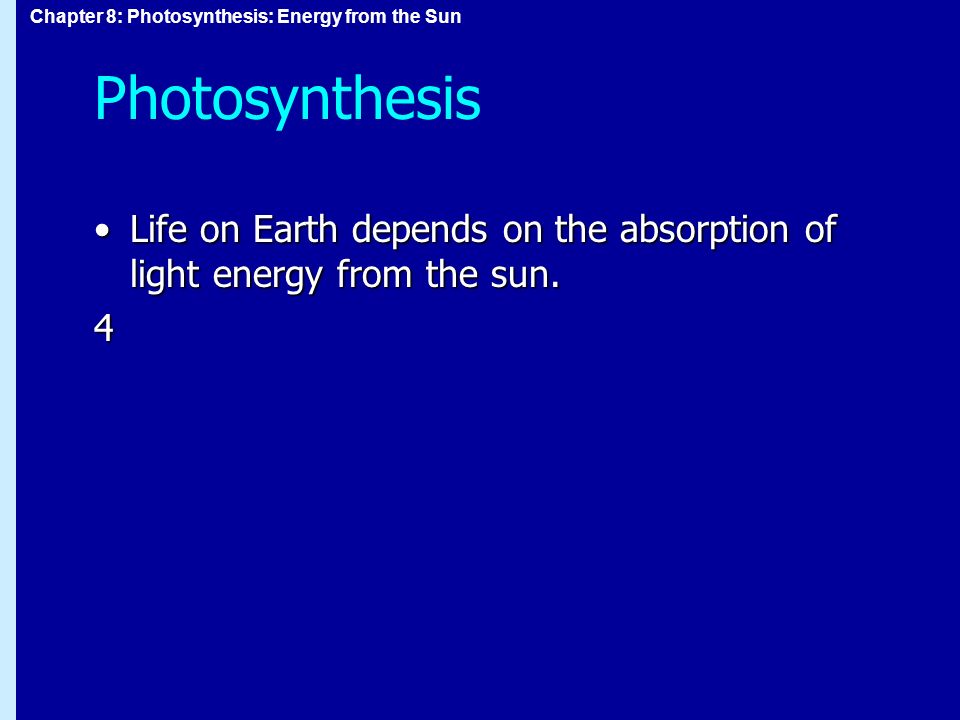 Chapter 8: Photosynthesis: Energy from the Sun

Photosynthesis

• Life on Earth depends on the absorption of light energy from the sun.

4